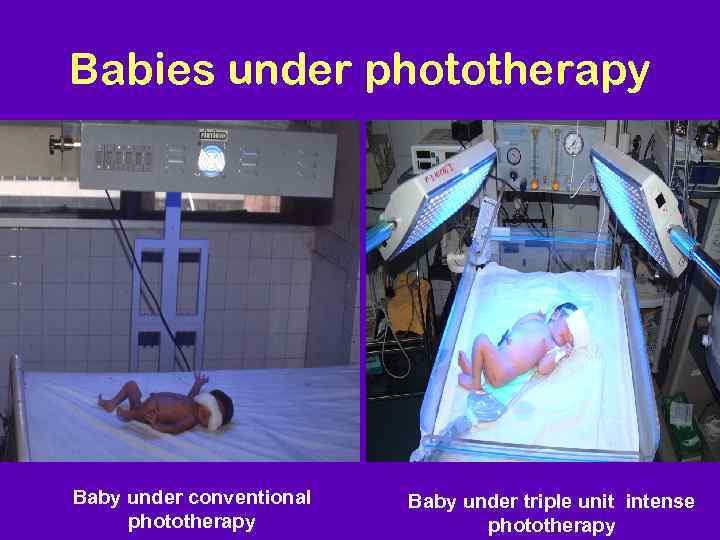 Babies under phototherapy

Baby under conventional phototherapy

Baby under triple unit intense phototherapy